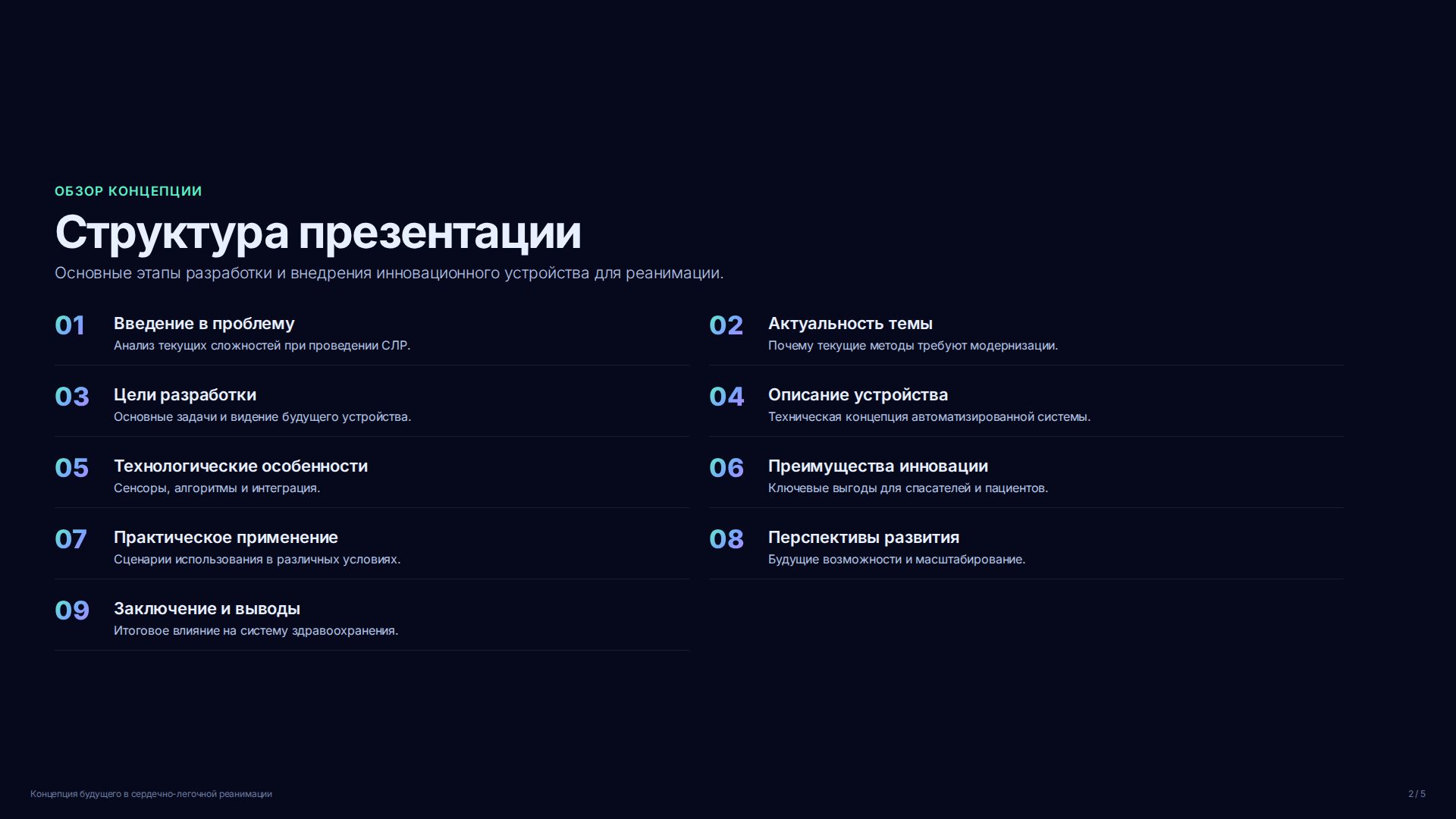 ОБЗОР КОНЦЕПЦИИ

Структура презентации

Основные этапы разработки и внедрения инновационного устройства для реанимации.

01 Введение в проблему
Анализ текущих сложностей при проведении СЛР.

02 Актуальность темы
Почему текущие методы требуют модернизации.

03 Цели разработки
Основные задачи и видение будущего устройства.

04 Описание устройства
Техническая концепция автоматизированной системы.

05 Технологические особенности
Сенсоры, алгоритмы и интеграция.

06 Преимущества инновации
Ключевые выгоды для спасателей и пациентов.

07 Практическое применение
Сценарии использования в различных условиях.

08 Перспективы развития
Будущие возможности и масштабирование.

09 Заключение и выводы
Итоговое влияние на систему здравоохранения.

Концепция будущего в сердечно-легочной реанимации

2 / 5